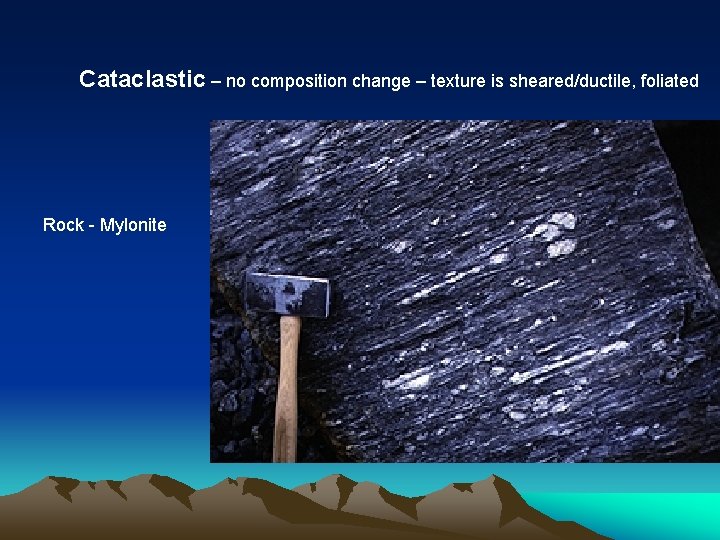 Cataclastic – no composition change – texture is sheared/ductile, foliated

Rock - Mylonite